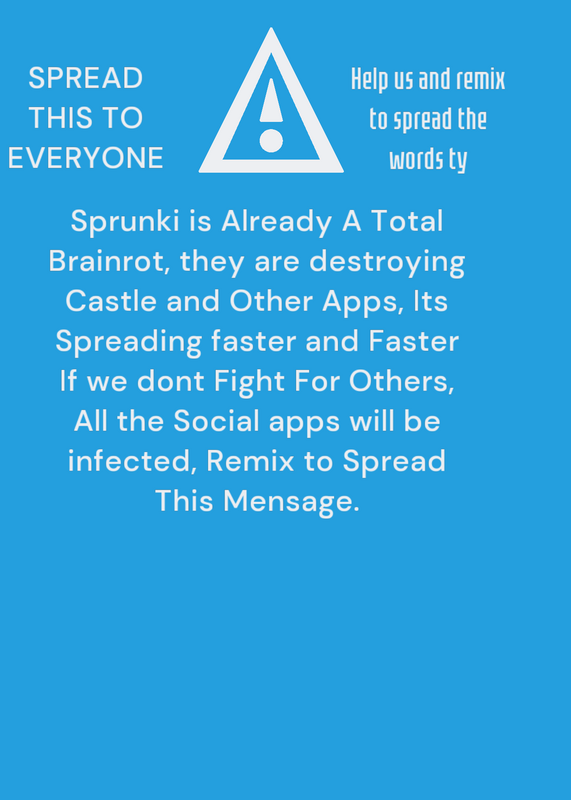 SPREAD
THIS TO
EVERYONE

Help us and remix to spread the words ty

Sprunki is Already A Total Brainrot, they are destroying Castle and Other Apps, Its Spreading faster and Faster If we dont Fight For Others, All the Social apps will be infected, Remix to Spread This Mensage.